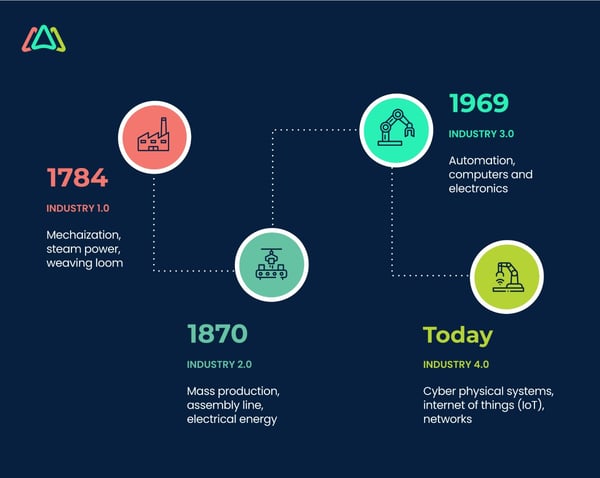 1784

INDUSTRY 1.0

Mechaization, steam power, weaving loom

1870

INDUSTRY 2.0

Mass production, assembly line, electrical energy

1969

INDUSTRY 3.0

Automation, computers and electronics

Today

INDUSTRY 4.0

Cyber physical systems, internet of things (IoT), networks